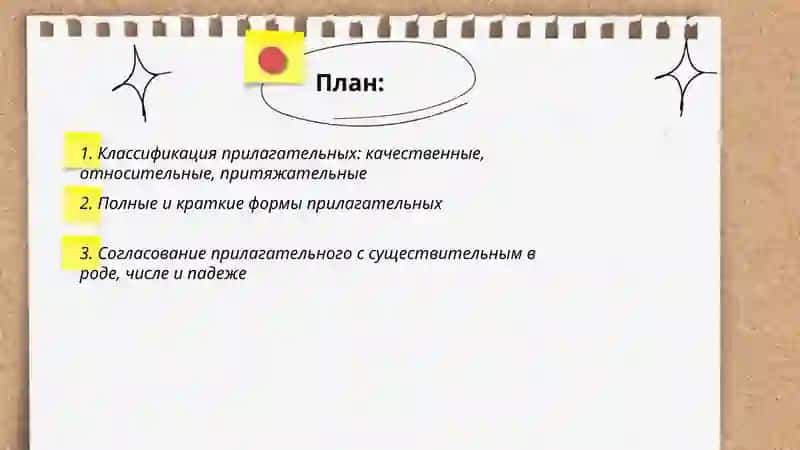 План:

1. Классификация прилагательных: качественные, относительные, притяжательные

2. Полные и краткие формы прилагательных

3. Согласование прилагательного с существительным в роде, числе и падеже